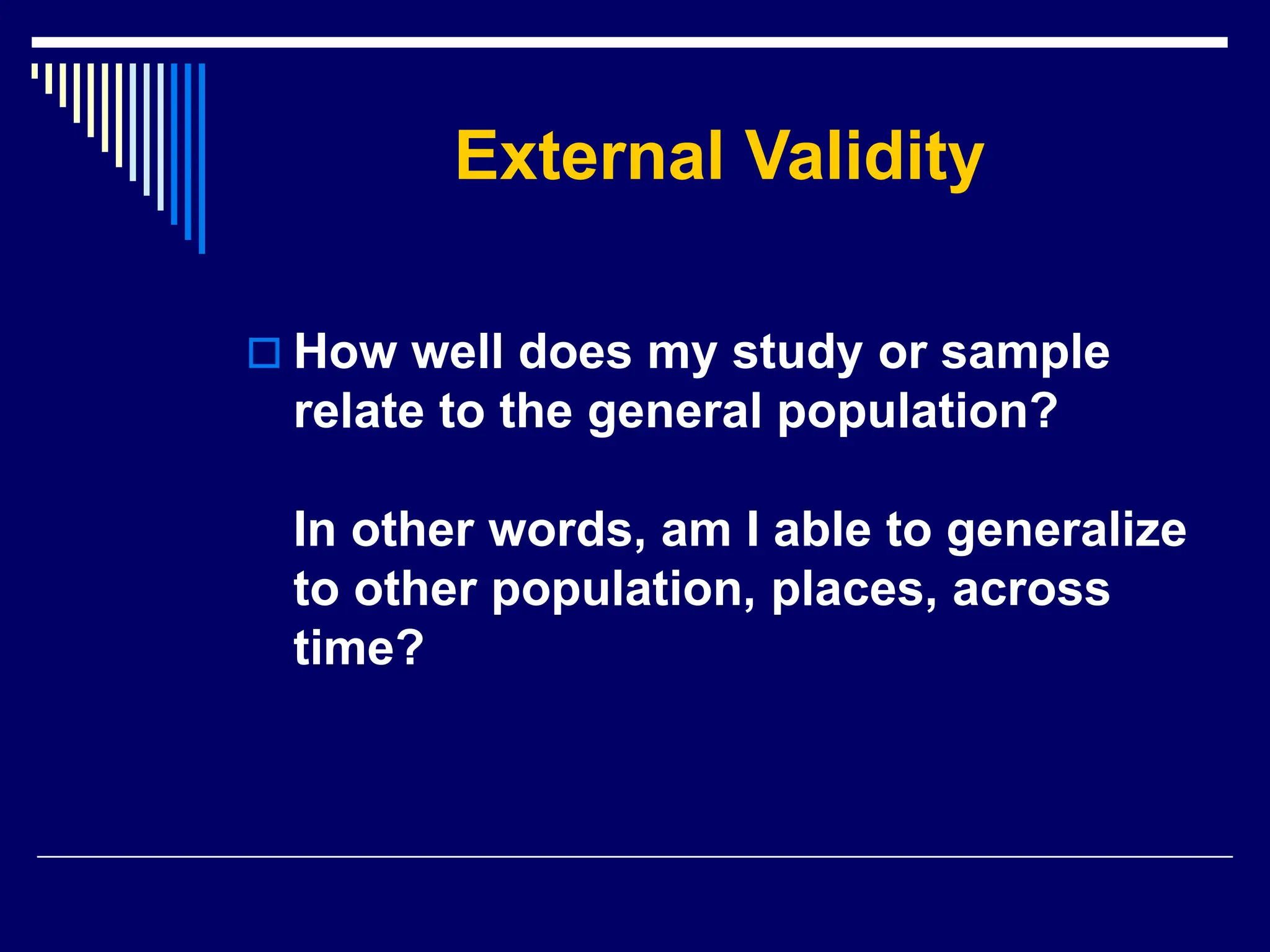 External Validity

How well does my study or sample relate to the general population?

In other words, am I able to generalize to other population, places, across time?